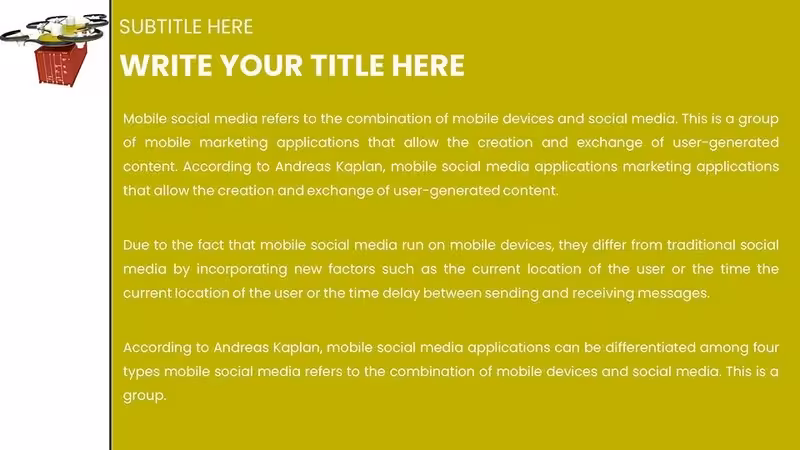 SUBTITLE HERE

WRITE YOUR TITLE HERE

Mobile social media refers to the combination of mobile devices and social media. This is a group of mobile marketing applications that allow the creation and exchange of user-generated content. According to Andreas Kaplan, mobile social media applications marketing applications that allow the creation and exchange of user-generated content.

Due to the fact that mobile social media run on mobile devices, they differ from traditional social media by incorporating new factors such as the current location of the user or the time the current location of the user or the time delay between sending and receiving messages.

According to Andreas Kaplan, mobile social media applications can be differentiated among four types mobile social media refers to the combination of mobile devices and social media. This is a group.